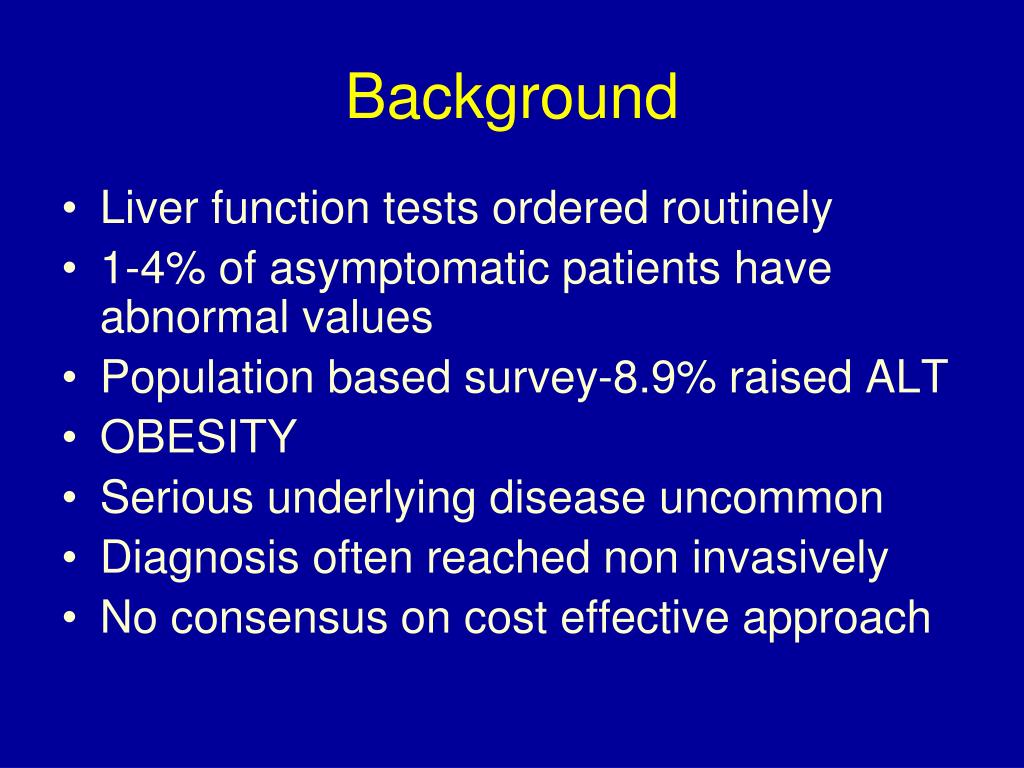 Background

• Liver function tests ordered routinely
• 1-4% of asymptomatic patients have abnormal values
• Population based survey-8.9% raised ALT
• OBESITY
• Serious underlying disease uncommon
• Diagnosis often reached non invasively
• No consensus on cost effective approach